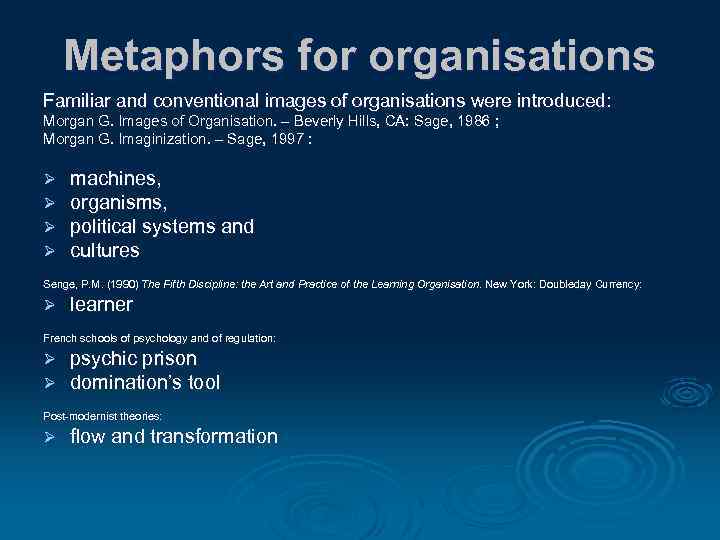 Metaphors for organisations

Familiar and conventional images of organisations were introduced:
Morgan G. Images of Organisation. – Beverly Hills, CA: Sage, 1986 ;
Morgan G. Imaginization. – Sage, 1997 :

➢ machines,
➢ organisms,
➢ political systems and
➢ cultures

Senge, P.M. (1990) The Fifth Discipline: the Art and Practice of the Learning Organisation. New York: Doubleday Currency:

➢ learner

French schools of psychology and of regulation:

➢ psychic prison
➢ domination's tool

Post-modernist theories:

➢ flow and transformation